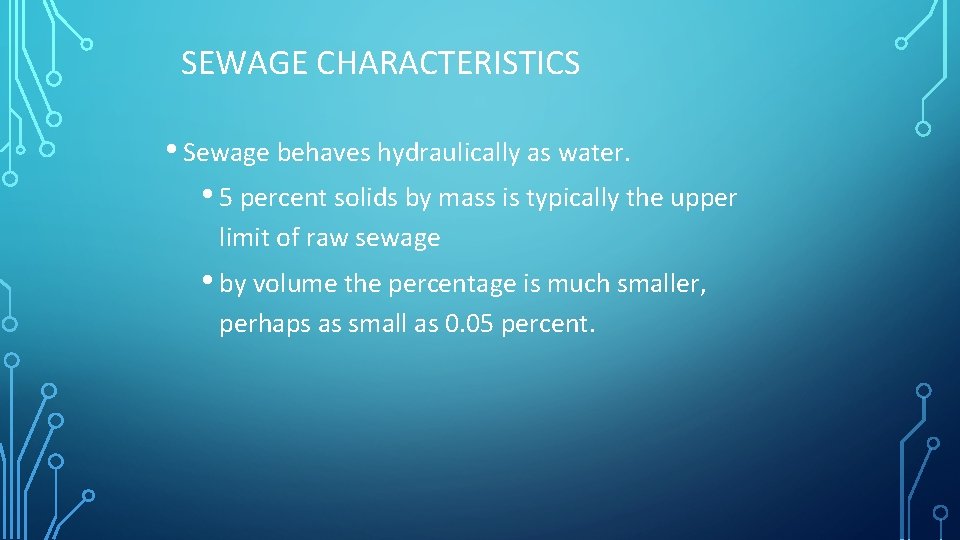 SEWAGE CHARACTERISTICS

• Sewage behaves hydraulically as water.

• 5 percent solids by mass is typically the upper limit of raw sewage

• by volume the percentage is much smaller, perhaps as small as 0.05 percent.